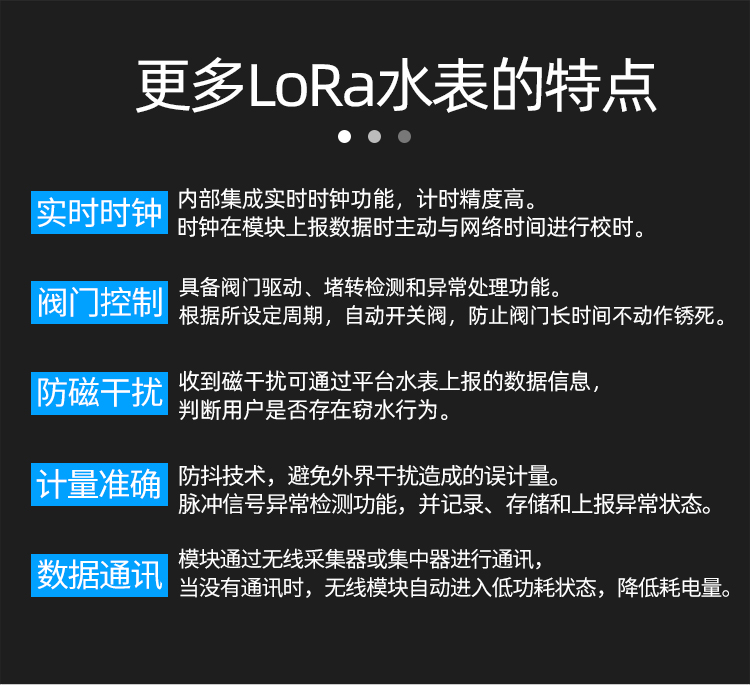 更多LoRa水表的特点

实时时钟
内部集成实时时钟功能，计时精度高。
时钟在模块上报数据时主动与网络时间进行校时。

阀门控制
具备阀门驱动、堵转检测和异常处理功能。
根据所设定周期，自动开关阀，防止阀门长时间不动作锈死。

防磁干扰
收到磁干扰可通过平台水表上报的数据信息，
判断用户是否存在窃水行为。

计量准确
防抖技术，避免外界干扰造成的误计量。
脉冲信号异常检测功能，并记录、存储和上报异常状态。

数据通讯
模块通过无线采集器或集中器进行通讯，
当没有通讯时，无线模块自动进入低功耗状态，降低耗电量。